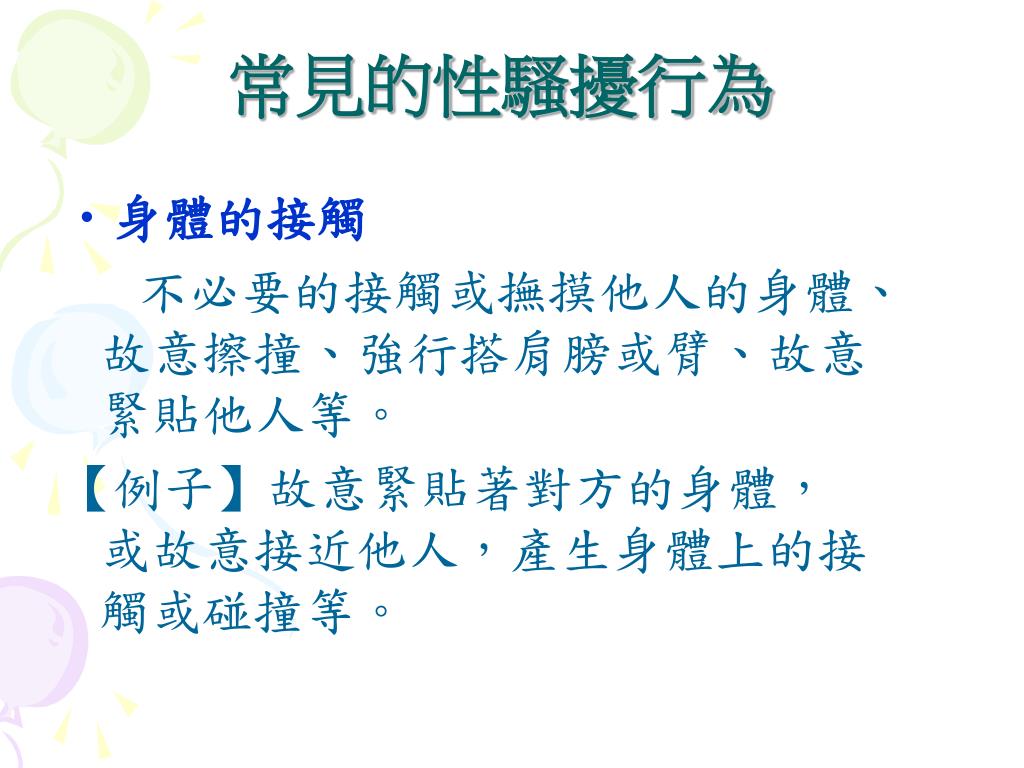 常見的性騷擾行為

• 身體的接觸

不必要的接觸或撫摸他人的身體、故意擦撞、強行搭肩膀或臂、故意緊貼他人等。

【例子】故意緊貼著對方的身體，或故意接近他人，產生身體上的接觸或碰撞等。